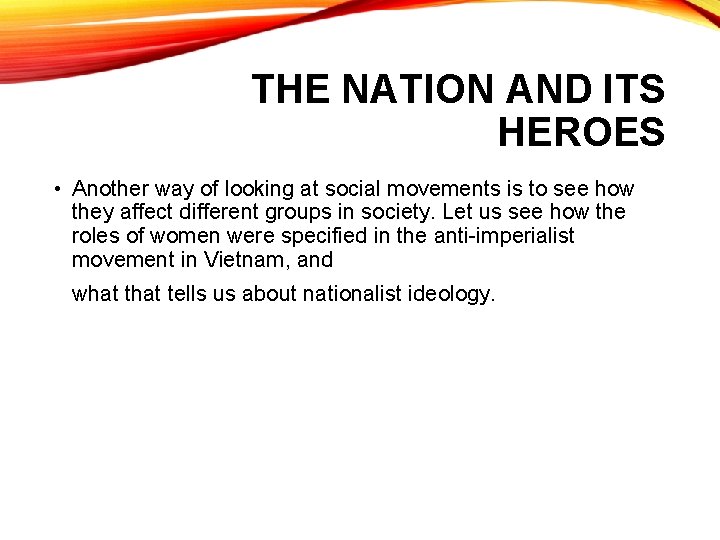 THE NATION AND ITS HEROES

• Another way of looking at social movements is to see how they affect different groups in society. Let us see how the roles of women were specified in the anti-imperialist movement in Vietnam, and

what that tells us about nationalist ideology.